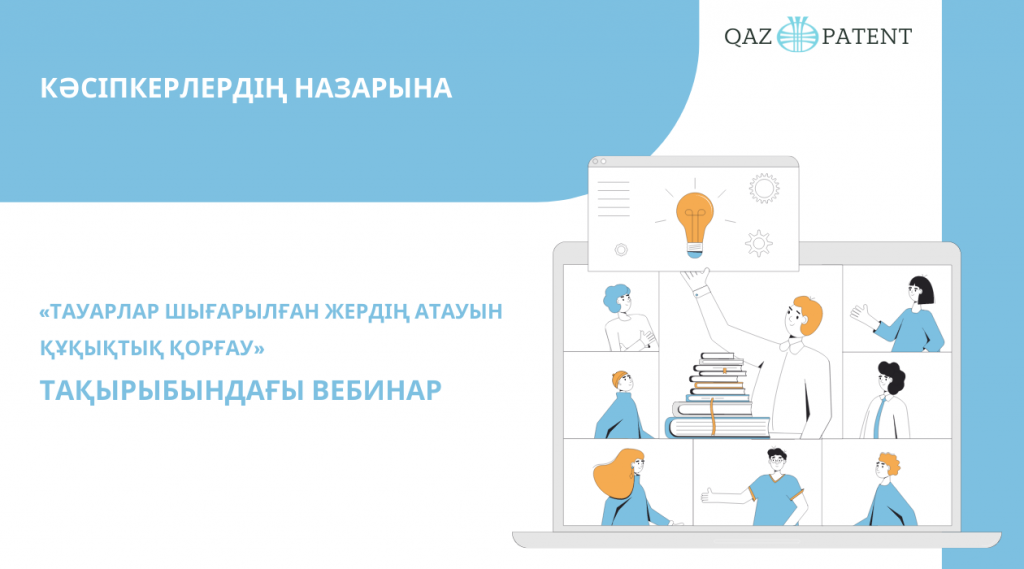 QAZ PATENT

КӘСІПКЕРЛЕРДІҢ НАЗАРЫНА

«ТАУАРЛАР ШЫҒАРЫЛҒАН ЖЕРДІҢ АТАУЫН ҚҰҚЫҚТЫҚ ҚОРҒАУ»

ТАҚЫРЫБЫНДАҒЫ ВЕБИНАР